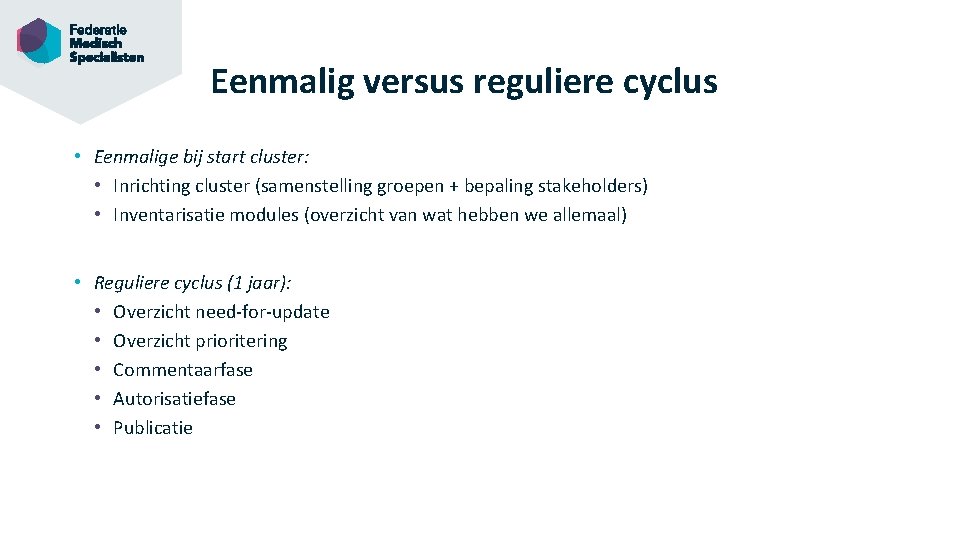 Federatie Medisch Specialisten

Eenmalig versus reguliere cyclus

• Eenmalige bij start cluster:
  • Inrichting cluster (samenstelling groepen + bepaling stakeholders)
  • Inventarisatie modules (overzicht van wat hebben we allemaal)

• Reguliere cyclus (1 jaar):
  • Overzicht need-for-update
  • Overzicht prioritering
  • Commentaarfase
  • Autorisatiefase
  • Publicatie